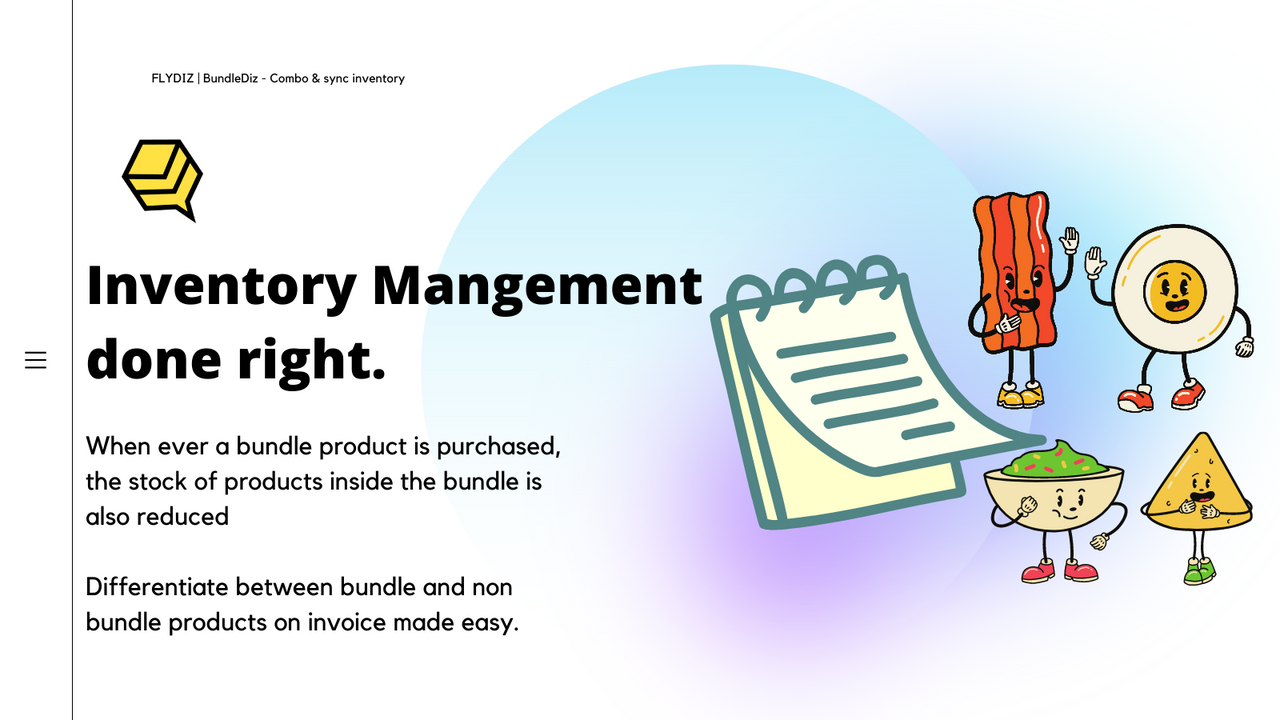 FLYDIZ | BundleDiz - Combo & sync inventory

Inventory Mangement done right.

When ever a bundle product is purchased, the stock of products inside the bundle is also reduced

Differentiate between bundle and non bundle products on invoice made easy.